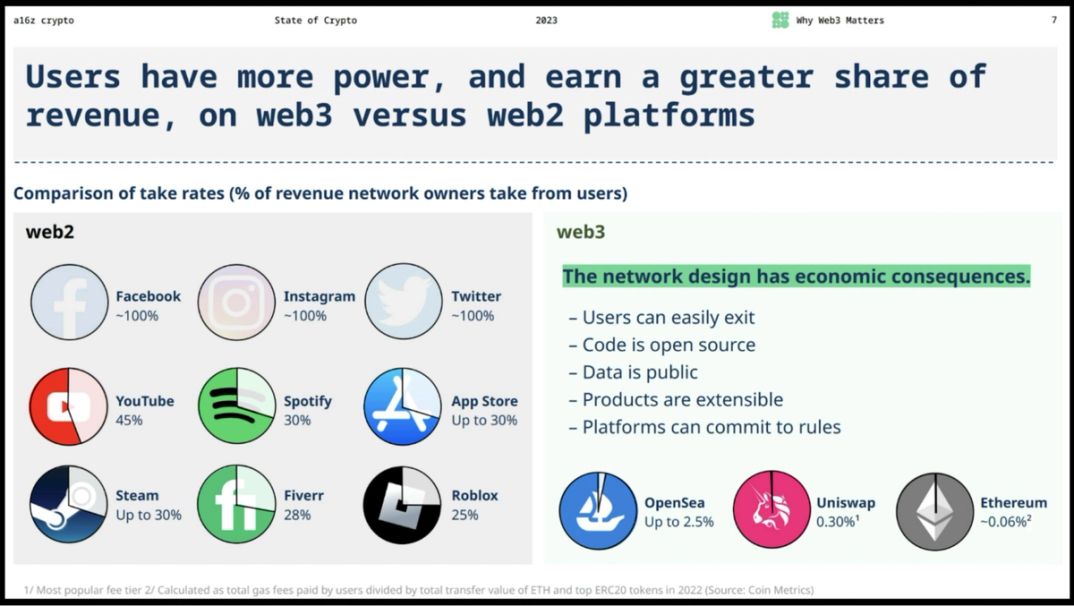 a16z crypto State of Crypto 2023 Why Web3 Matters 7

Users have more power, and earn a greater share of revenue, on web3 versus web2 platforms

Comparison of take rates (% of revenue network owners take from users)

web2

Facebook
~100%

Instagram
~100%

Twitter
~100%

YouTube
45%

Spotify
30%

App Store
Up to 30%

Steam
Up to 30%

Fiverr
28%

Roblox
25%

web3

The network design has economic consequences.

– Users can easily exit
– Code is open source
– Data is public
– Products are extensible
– Platforms can commit to rules

OpenSea
Up to 2.5%

Uniswap
0.30%$^1$

Ethereum
~0.06%$^2$

1/ Most popular fee tier 2/ Calculated as total gas fees paid by users divided by total transfer value of ETH and top ERC20 tokens in 2022 (Source: Coin Metrics)